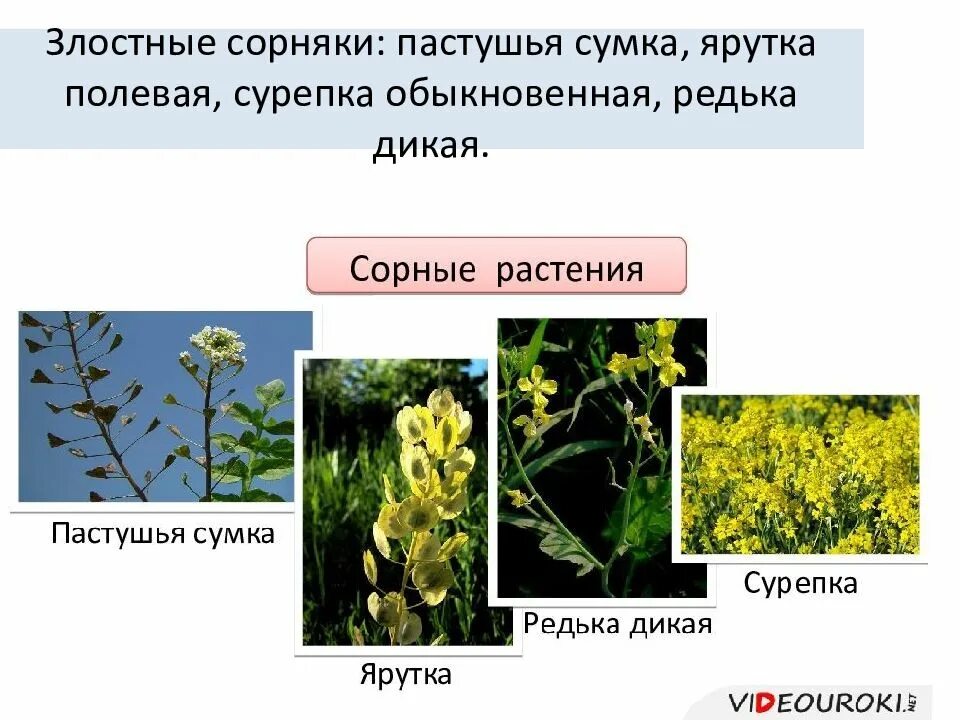 Злостные сорняки: пастушья сумка, ярутка полевая, сурепка обыкновенная, редька дикая.

Сорные растения

Пастушья сумка

Ярутка

Редька дикая

Сурепка

VIDEOUROKI.NET